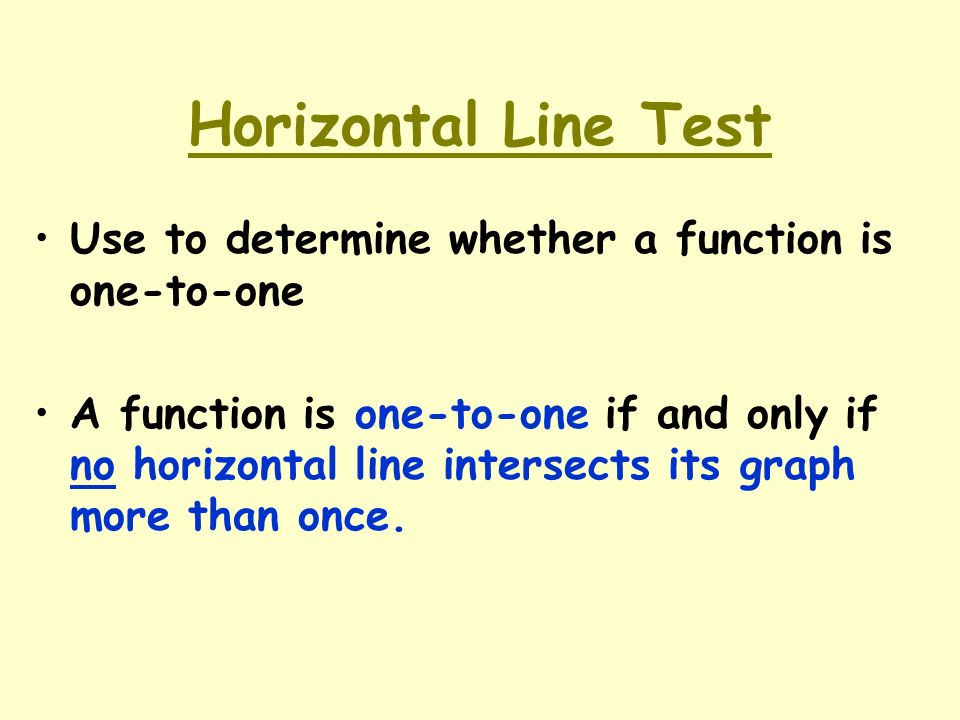 Horizontal Line Test

• Use to determine whether a function is one-to-one

• A function is one-to-one if and only if no horizontal line intersects its graph more than once.